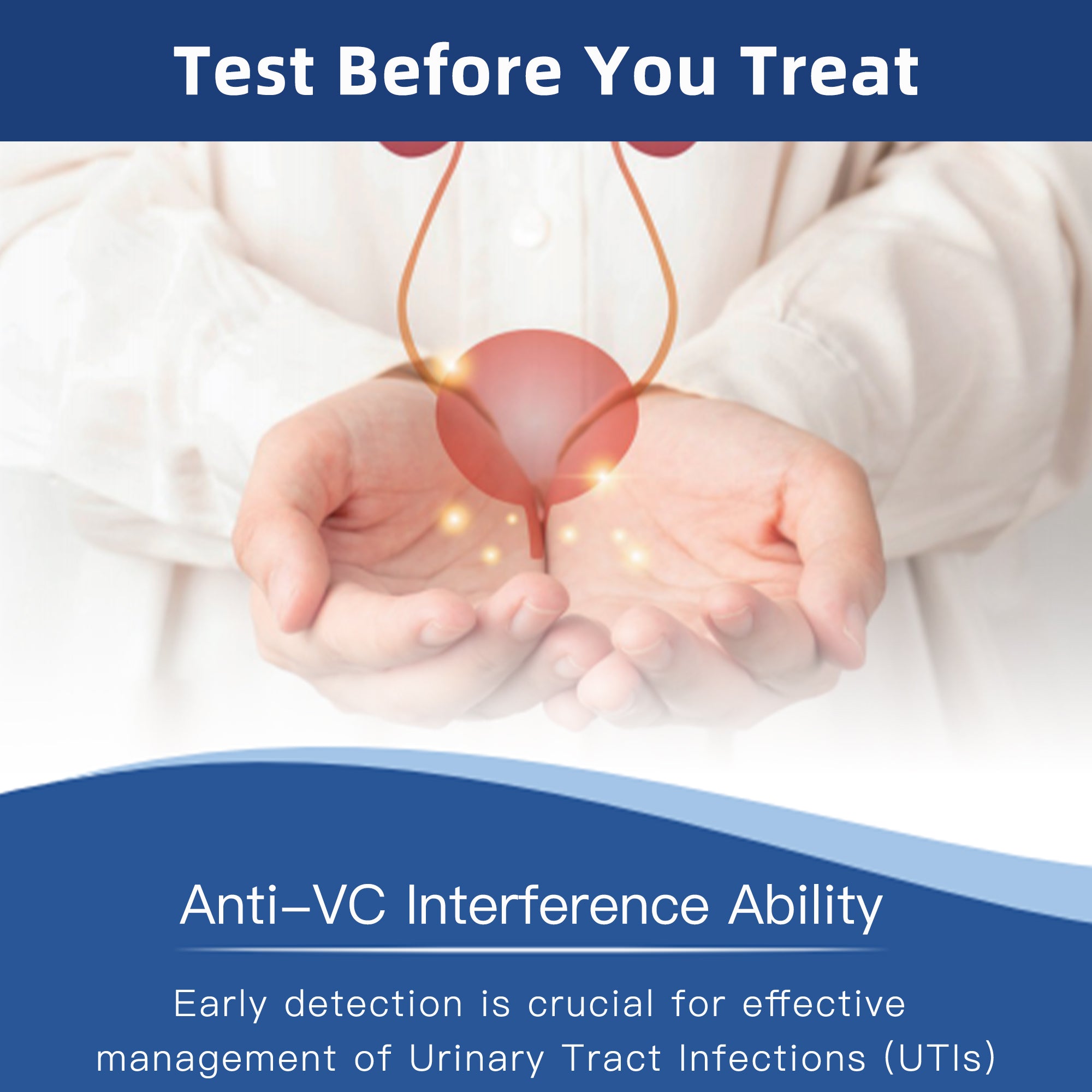 Test Before You Treat

Anti–VC Interference Ability

Early detection is crucial for effective management of Urinary Tract Infections (UTIs)